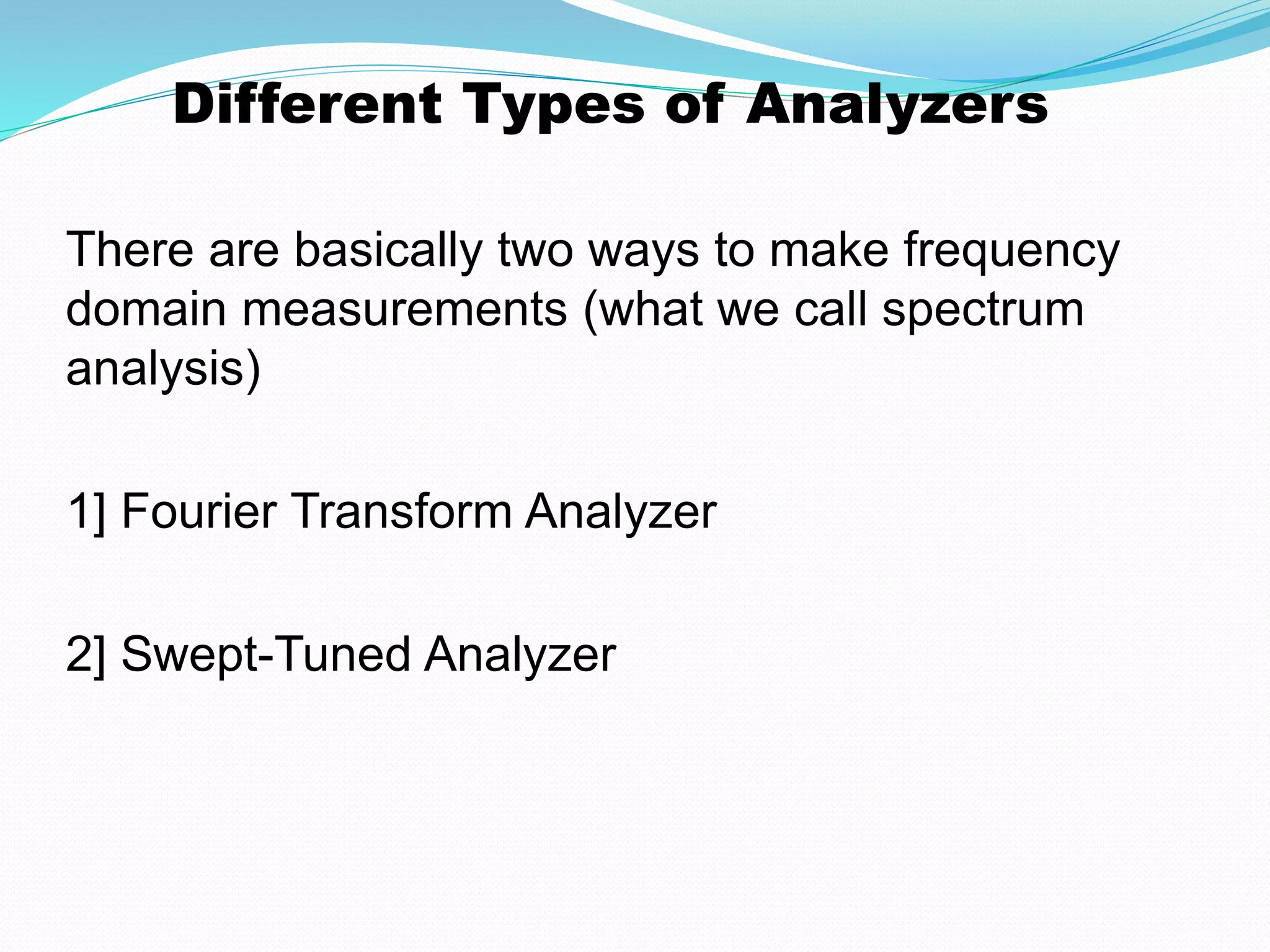 Different Types of Analyzers

There are basically two ways to make frequency domain measurements (what we call spectrum analysis)

1] Fourier Transform Analyzer

2] Swept-Tuned Analyzer